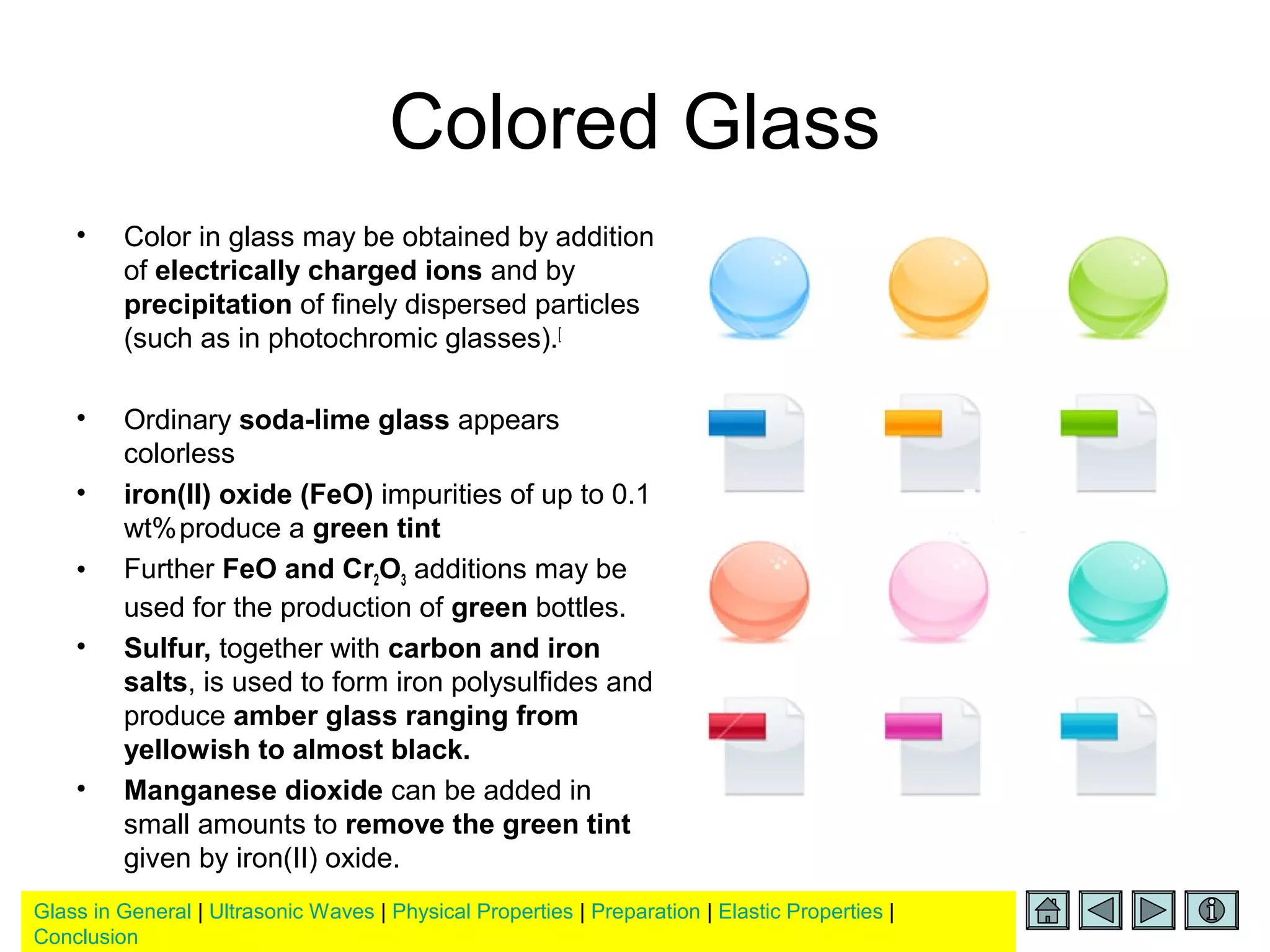 Colored Glass

• Color in glass may be obtained by addition of electrically charged ions and by precipitation of finely dispersed particles (such as in photochromic glasses).[

• Ordinary soda-lime glass appears colorless

• iron(II) oxide (FeO) impurities of up to 0.1 wt% produce a green tint

• Further FeO and $Cr_2O_3$ additions may be used for the production of green bottles.

• Sulfur, together with carbon and iron salts, is used to form iron polysulfides and produce amber glass ranging from yellowish to almost black.

• Manganese dioxide can be added in small amounts to remove the green tint given by iron(II) oxide.

Glass in General | Ultrasonic Waves | Physical Properties | Preparation | Elastic Properties | Conclusion